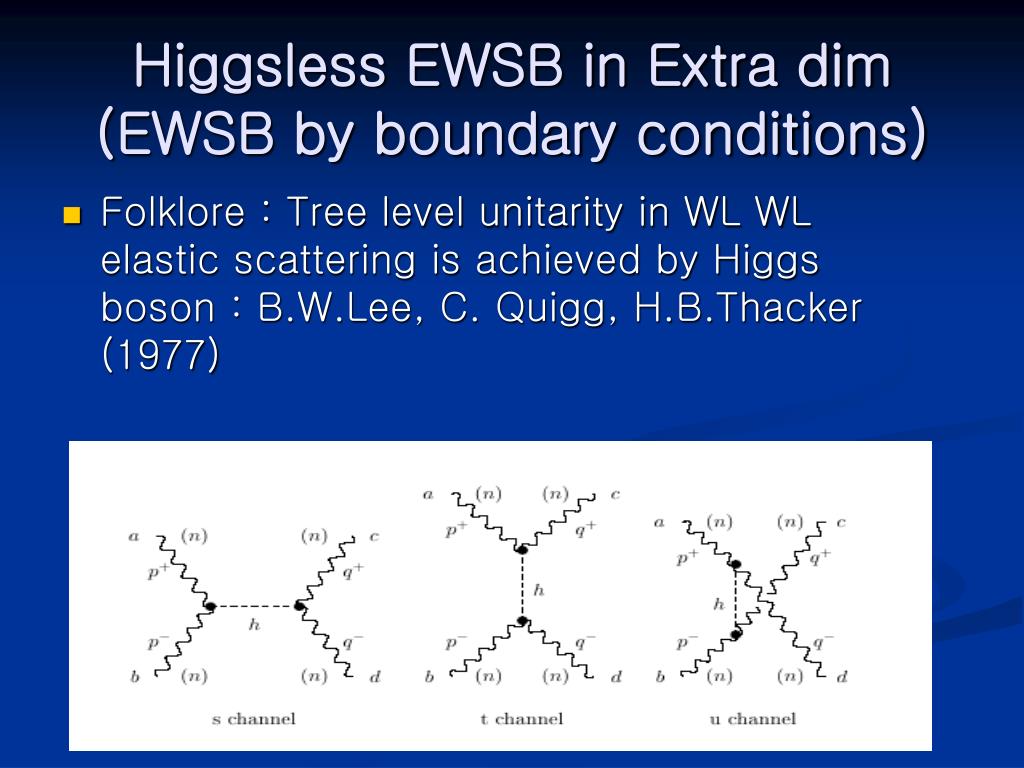 Higgsless EWSB in Extra dim (EWSB by boundary conditions)

Folklore : Tree level unitarity in WL WL elastic scattering is achieved by Higgs boson : B.W.Lee, C. Quigg, H.B.Thacker (1977)

$a$ $(n)$ $(n)$ $c$
$p^+$ $q^+$
$h$
$p^-$ $q^-$
$b$ $(n)$ $(n)$ $d$
s channel

$a$ $(n)$ $(n)$ $c$
$p^+$ $q^+$
$h$
$p^-$ $q^-$
$b$ $(n)$ $(n)$ $d$
t channel

$a$ $(n)$ $(n)$ $c$
$p^+$ $q^+$
$h$
$p^-$ $q^-$
$b$ $(n)$ $(n)$ $d$
u channel